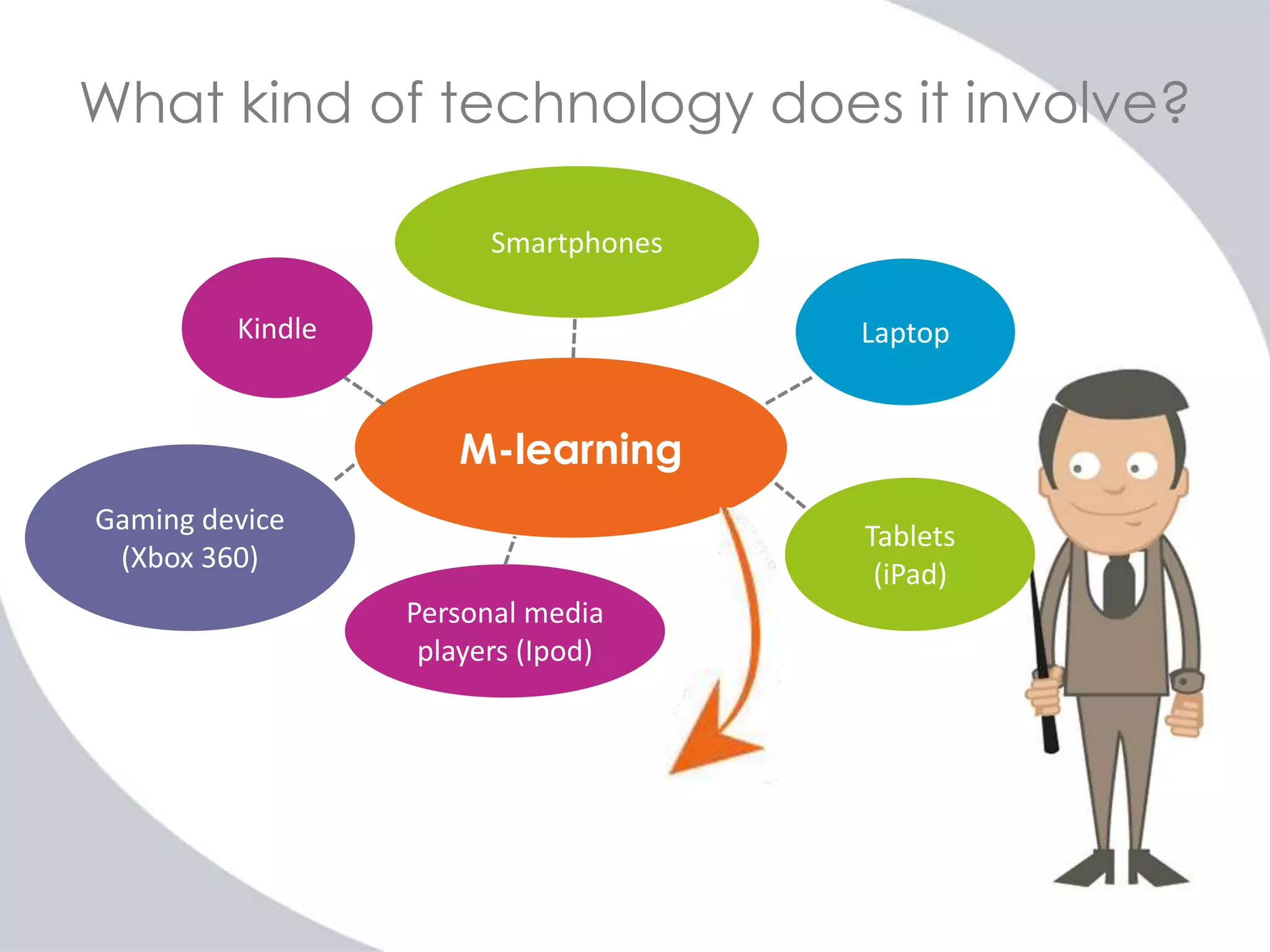 What kind of technology does it involve?

Smartphones

Kindle

Laptop

M-learning

Gaming device (Xbox 360)

Tablets (iPad)

Personal media players (Ipod)